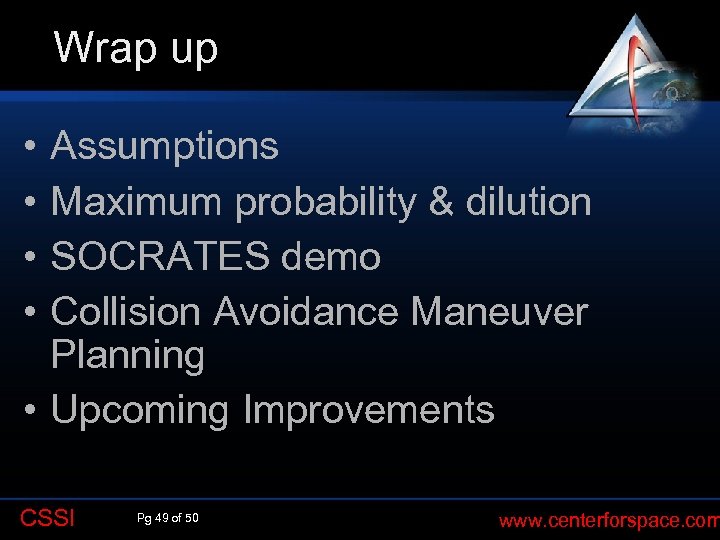 Wrap up

• Assumptions
• Maximum probability & dilution
• SOCRATES demo
• Collision Avoidance Maneuver Planning
• Upcoming Improvements

CSSI Pg 49 of 50 www.centerforspace.com